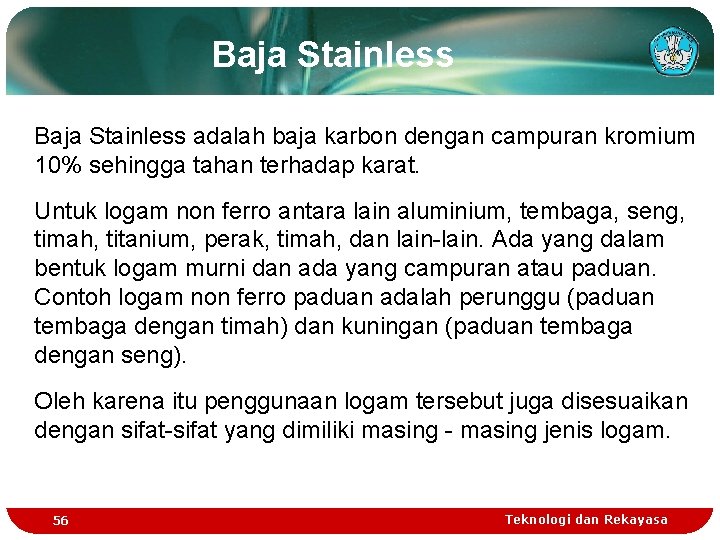 Baja Stainless

Baja Stainless adalah baja karbon dengan campuran kromium 10% sehingga tahan terhadap karat.

Untuk logam non ferro antara lain aluminium, tembaga, seng, timah, titanium, perak, timah, dan lain-lain. Ada yang dalam bentuk logam murni dan ada yang campuran atau paduan. Contoh logam non ferro paduan adalah perunggu (paduan tembaga dengan timah) dan kuningan (paduan tembaga dengan seng).

Oleh karena itu penggunaan logam tersebut juga disesuaikan dengan sifat-sifat yang dimiliki masing - masing jenis logam.

56

Teknologi dan Rekayasa